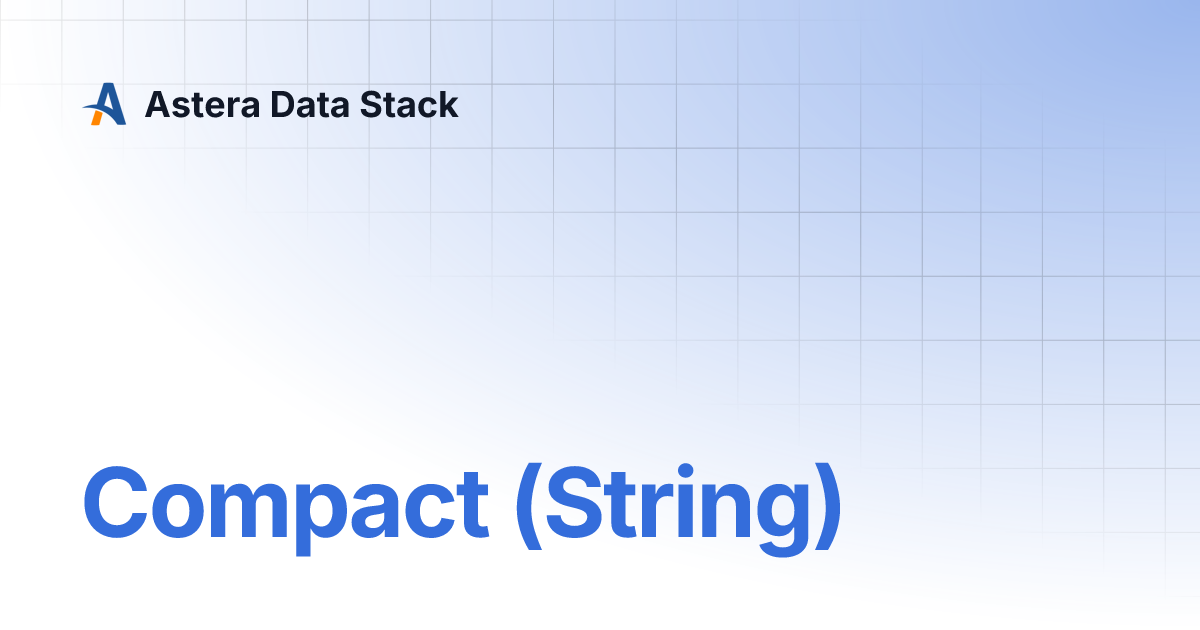 Astera Data Stack

Compact (String)